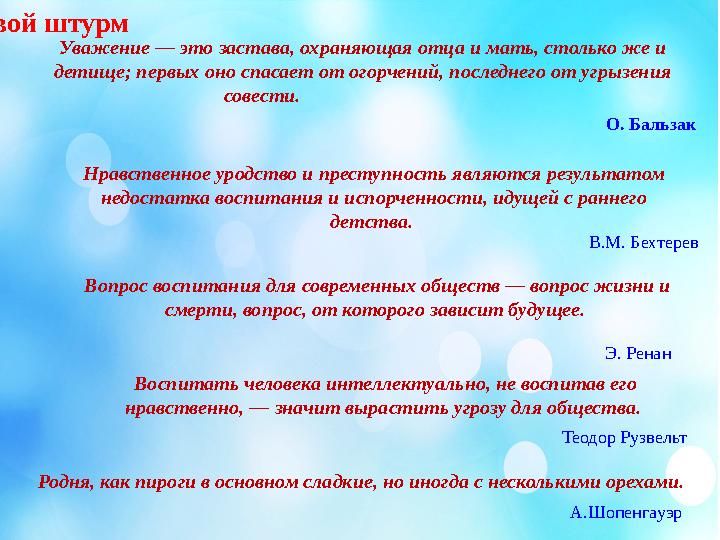 вой штурм

Уважение — это застава, охраняющая отца и мать, столько же и детище; первых оно спасает от огорчений, последнего от угрызения совести.

О. Бальзак

Нравственное уродство и преступность являются результатом недостатка воспитания и испорченности, идущей с раннего детства.

В.М. Бехтерев

Вопрос воспитания для современных обществ — вопрос жизни и смерти, вопрос, от которого зависит будущее.

Э. Ренан

Воспитать человека интеллектуально, не воспитав его нравственно, — значит вырастить угрозу для общества.

Теодор Рузвельт

Родня, как пироги в основном сладкие, но иногда с несколькими орехами.

А.Шопенгауэр